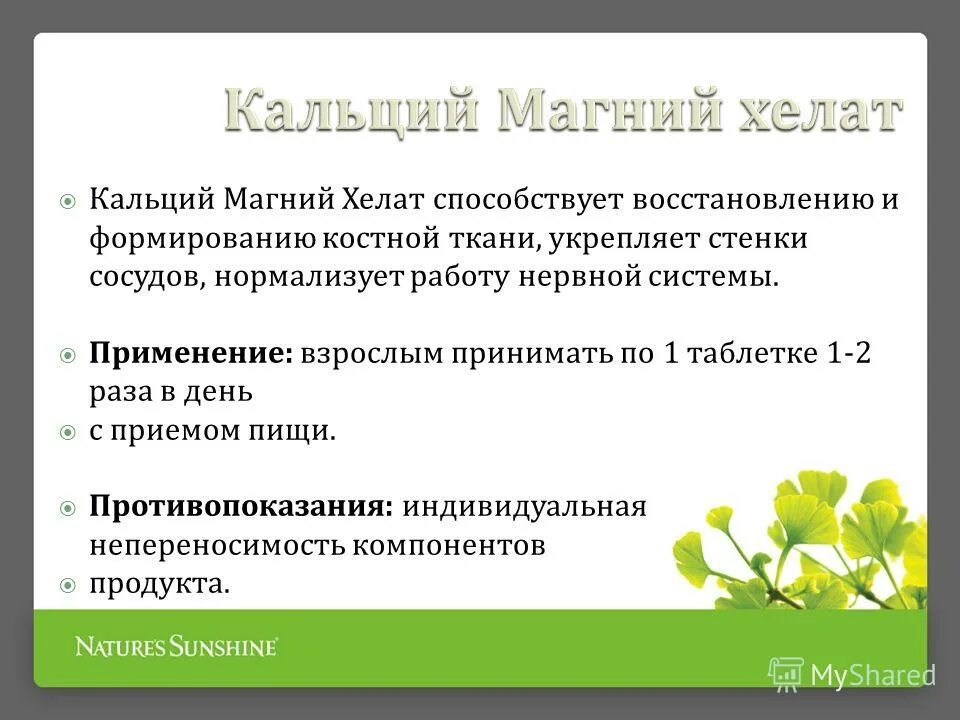 Кальций Магний хелат

Кальций Магний Хелат способствует восстановлению и формированию костной ткани, укрепляет стенки сосудов, нормализует работу нервной системы.

Применение: взрослым принимать по 1 таблетке 1-2 раза в день

с приемом пищи.

Противопоказания: индивидуальная непереносимость компонентов

продукта.

NATURE'S SUNSHINE

MyShared